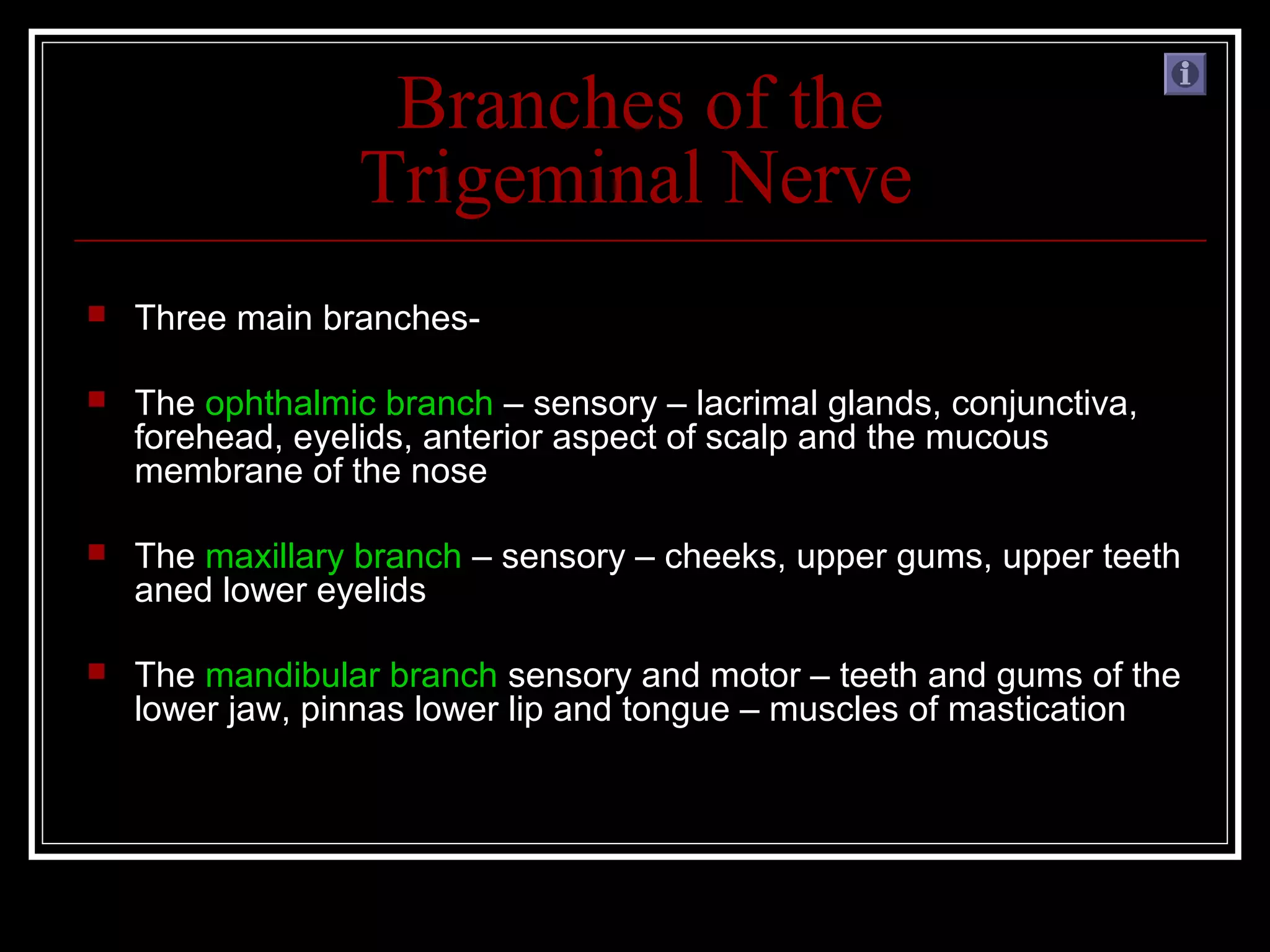 Branches of the Trigeminal Nerve

Three main branches-

The ophthalmic branch – sensory – lacrimal glands, conjunctiva, forehead, eyelids, anterior aspect of scalp and the mucous membrane of the nose

The maxillary branch – sensory – cheeks, upper gums, upper teeth aned lower eyelids

The mandibular branch sensory and motor – teeth and gums of the lower jaw, pinnas lower lip and tongue – muscles of mastication